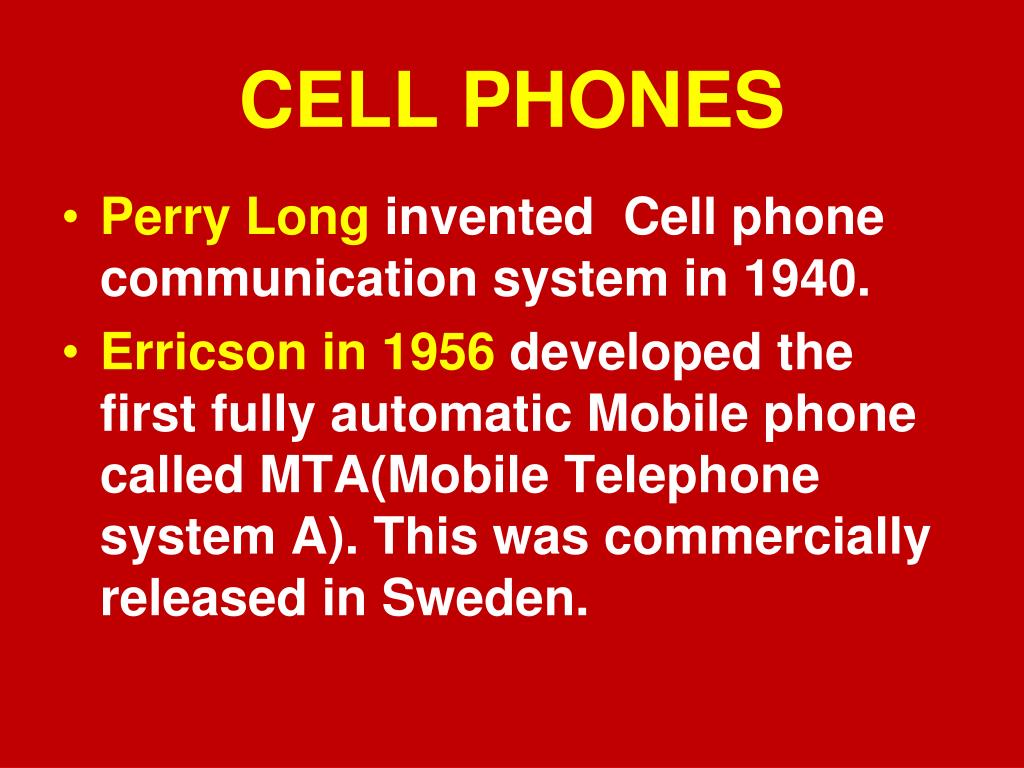 CELL PHONES

• Perry Long invented Cell phone communication system in 1940.
• Erricson in 1956 developed the first fully automatic Mobile phone called MTA(Mobile Telephone system A). This was commercially released in Sweden.